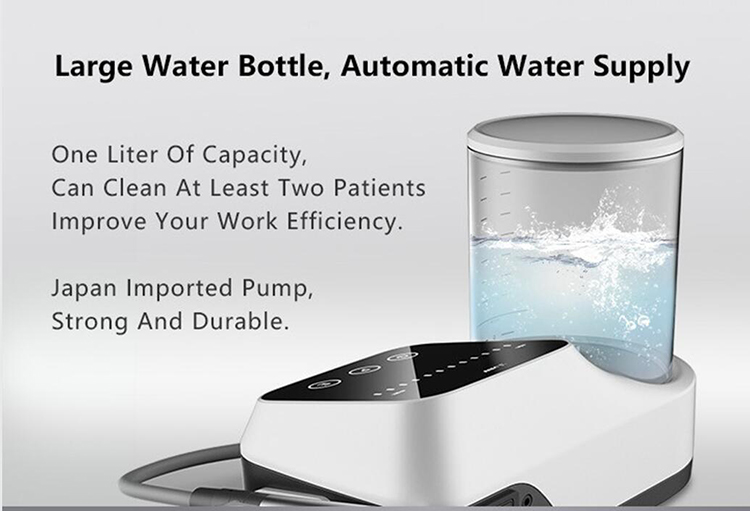 Large Water Bottle, Automatic Water Supply

One Liter Of Capacity,
Can Clean At Least Two Patients
Improve Your Work Efficiency.

Japan Imported Pump,
Strong And Durable.